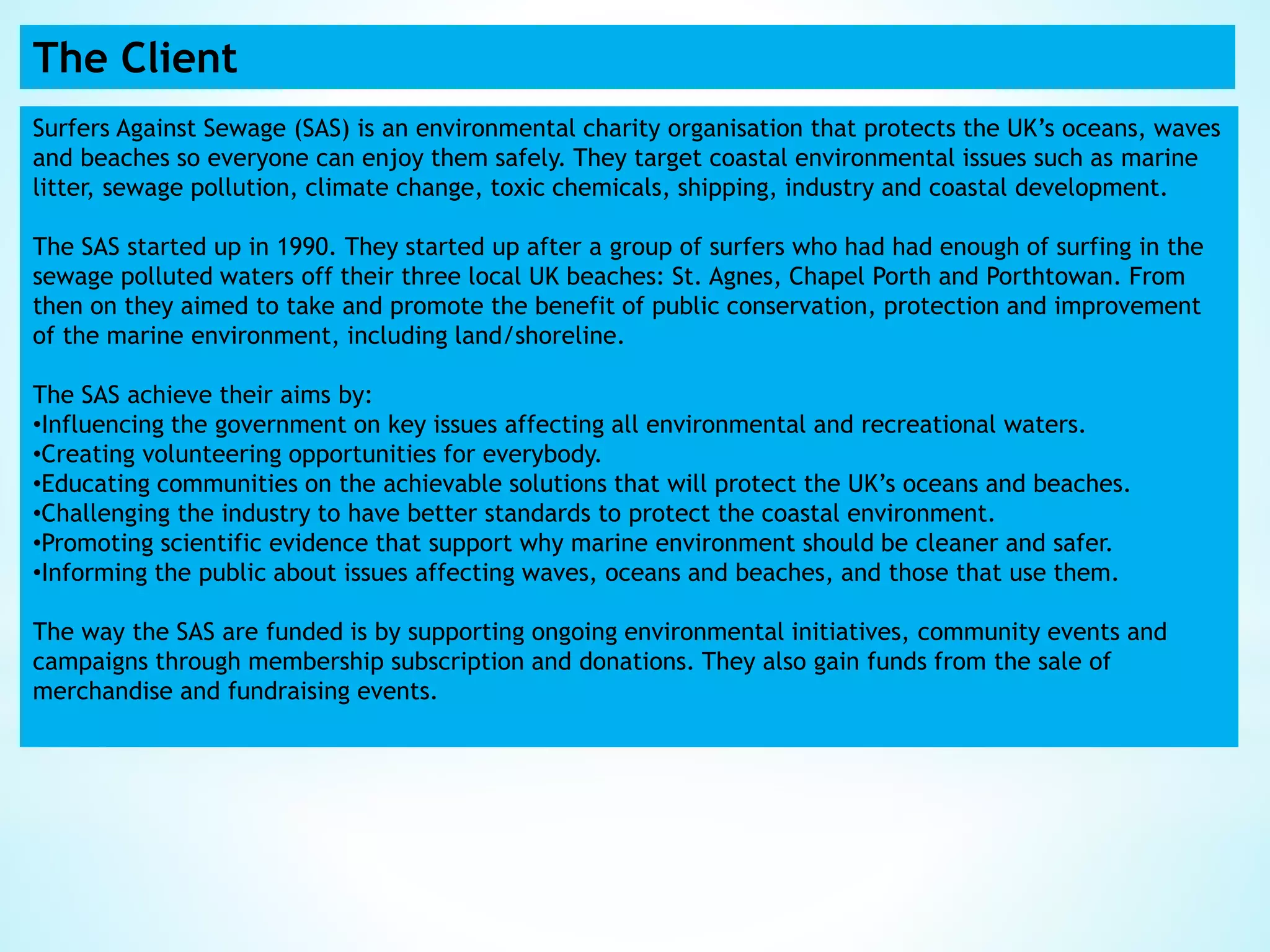 The Client

Surfers Against Sewage (SAS) is an environmental charity organisation that protects the UK’s oceans, waves and beaches so everyone can enjoy them safely. They target coastal environmental issues such as marine litter, sewage pollution, climate change, toxic chemicals, shipping, industry and coastal development.

The SAS started up in 1990. They started up after a group of surfers who had had enough of surfing in the sewage polluted waters off their three local UK beaches: St. Agnes, Chapel Porth and Porthtowan. From then on they aimed to take and promote the benefit of public conservation, protection and improvement of the marine environment, including land/shoreline.

The SAS achieve their aims by:
•Influencing the government on key issues affecting all environmental and recreational waters.
•Creating volunteering opportunities for everybody.
•Educating communities on the achievable solutions that will protect the UK’s oceans and beaches.
•Challenging the industry to have better standards to protect the coastal environment.
•Promoting scientific evidence that support why marine environment should be cleaner and safer.
•Informing the public about issues affecting waves, oceans and beaches, and those that use them.

The way the SAS are funded is by supporting ongoing environmental initiatives, community events and campaigns through membership subscription and donations. They also gain funds from the sale of merchandise and fundraising events.